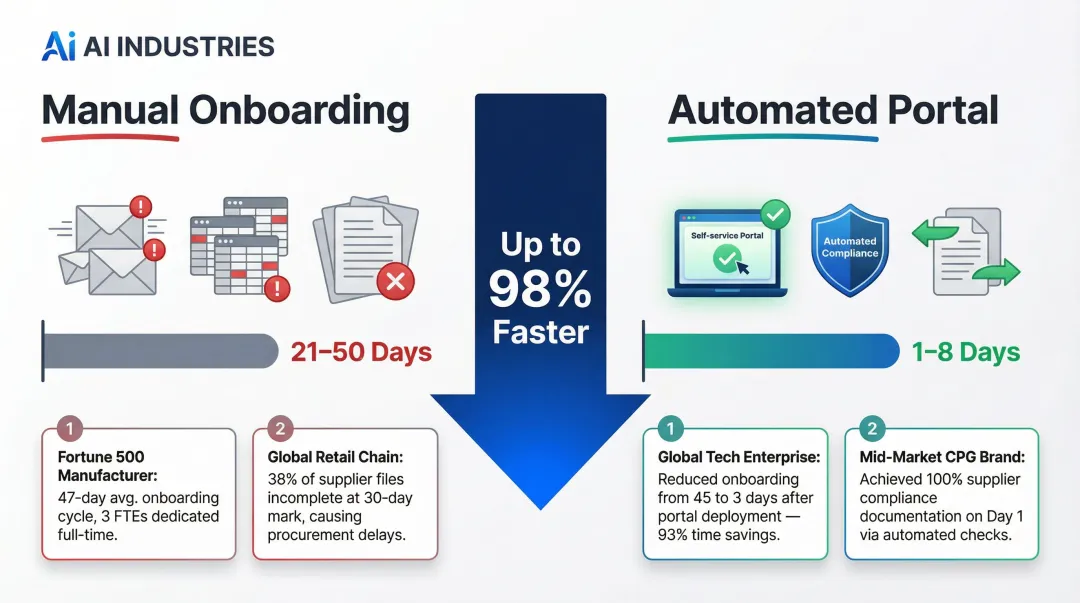 Ai AI INDUSTRIES

Manual Onboarding

21–50 Days

1
Fortune 500 Manufacturer:
47-day avg. onboarding cycle, 3 FTEs dedicated full-time.

2
Global Retail Chain:
38% of supplier files incomplete at 30-day mark, causing procurement delays.

Up to 98% Faster

Automated Portal

Self-service Portal

Automated Compliance

1–8 Days

1
Global Tech Enterprise:
Reduced onboarding from 45 to 3 days after portal deployment — 93% time savings.

2
Mid-Market CPG Brand:
Achieved 100% supplier compliance documentation on Day 1 via automated checks.